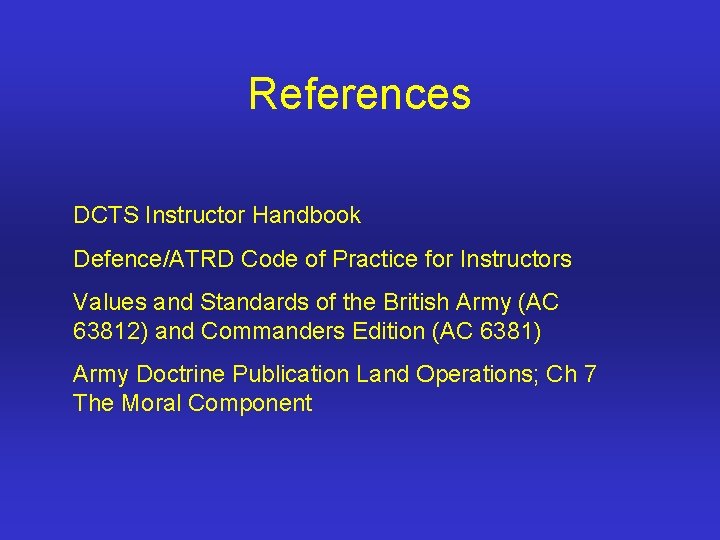 References

DCTS Instructor Handbook

Defence/ATRD Code of Practice for Instructors

Values and Standards of the British Army (AC 63812) and Commanders Edition (AC 6381)

Army Doctrine Publication Land Operations; Ch 7 The Moral Component